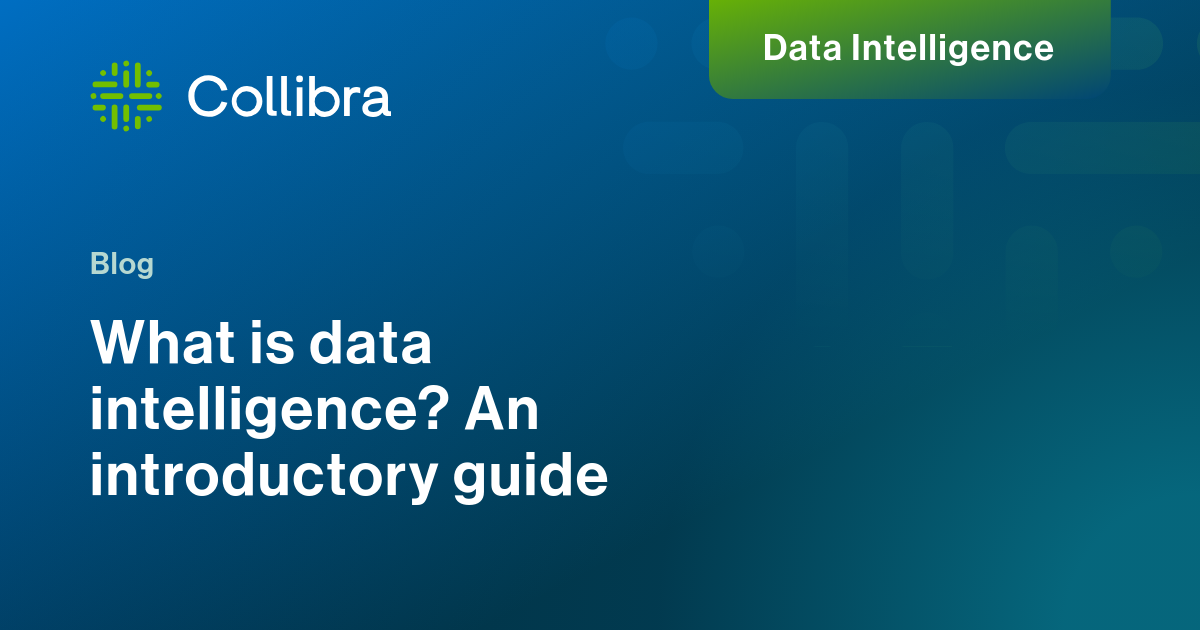 Collibra

Data Intelligence

Blog

What is data intelligence? An introductory guide